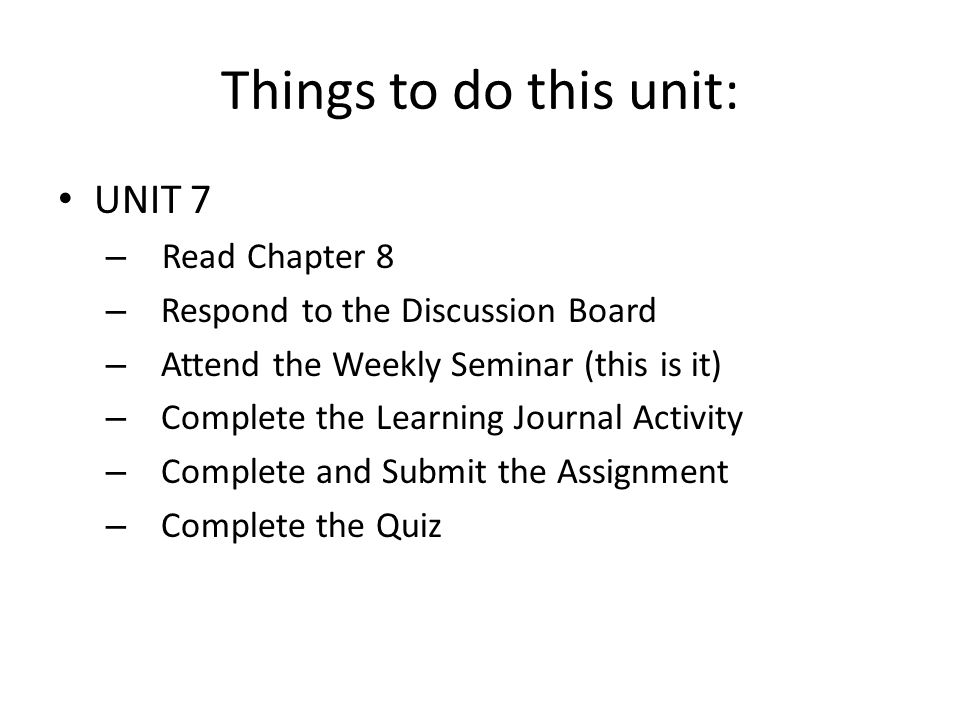 Things to do this unit:

• UNIT 7
– Read Chapter 8
– Respond to the Discussion Board
– Attend the Weekly Seminar (this is it)
– Complete the Learning Journal Activity
– Complete and Submit the Assignment
– Complete the Quiz